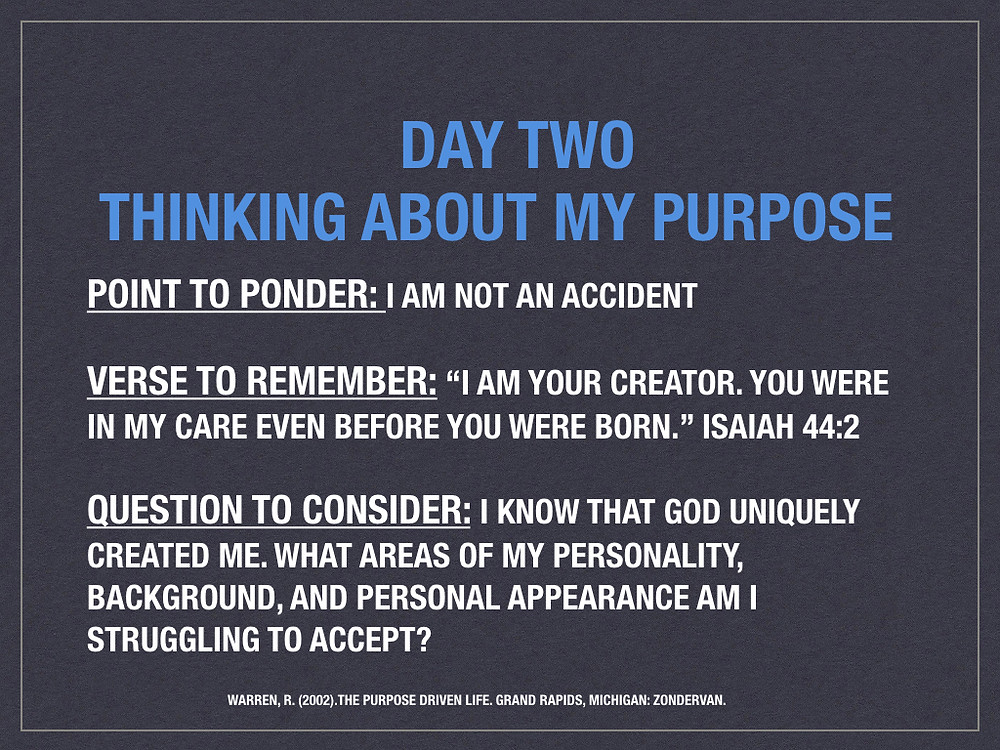 DAY TWO
THINKING ABOUT MY PURPOSE

POINT TO PONDER: I AM NOT AN ACCIDENT

VERSE TO REMEMBER: “I AM YOUR CREATOR. YOU WERE IN MY CARE EVEN BEFORE YOU WERE BORN.” ISAIAH 44:2

QUESTION TO CONSIDER: I KNOW THAT GOD UNIQUELY CREATED ME. WHAT AREAS OF MY PERSONALITY, BACKGROUND, AND PERSONAL APPEARANCE AM I STRUGGLING TO ACCEPT?

WARREN, R. (2002).THE PURPOSE DRIVEN LIFE. GRAND RAPIDS, MICHIGAN: ZONDERVAN.